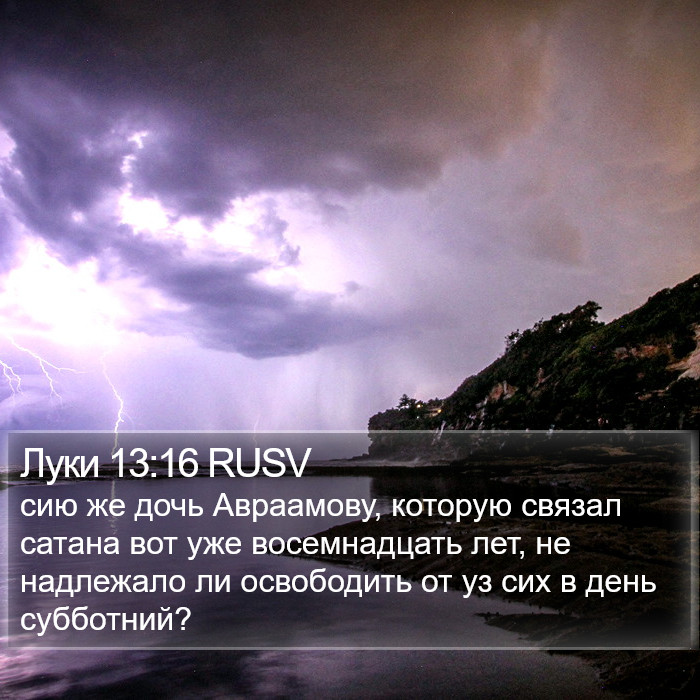 Луки 13:16 RUSV
сию же дочь Авраамову, которую связал сатана вот уже восемнадцать лет, не надлежало ли освободить от уз сих в день субботний?